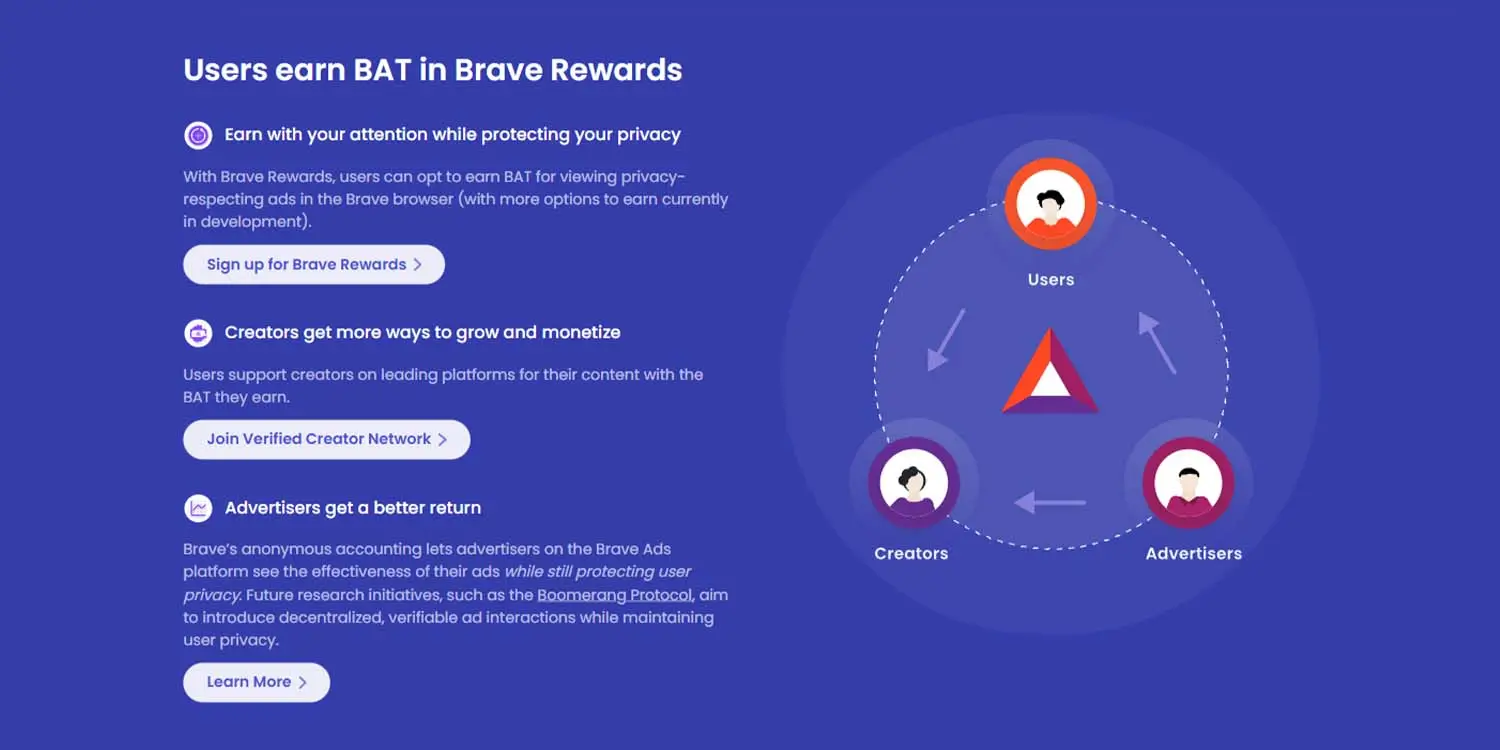 Users earn BAT in Brave Rewards

Earn with your attention while protecting your privacy

With Brave Rewards, users can opt to earn BAT for viewing privacy-respecting ads in the Brave browser (with more options to earn currently in development).

Sign up for Brave Rewards >

Creators get more ways to grow and monetize

Users support creators on leading platforms for their content with the BAT they earn.

Join Verified Creator Network >

Advertisers get a better return

Brave's anonymous accounting lets advertisers on the Brave Ads platform see the effectiveness of their ads while still protecting user privacy. Future research initiatives, such as the Boomerang Protocol, aim to introduce decentralized, verifiable ad interactions while maintaining user privacy.

Learn More >

Users

Creators

Advertisers